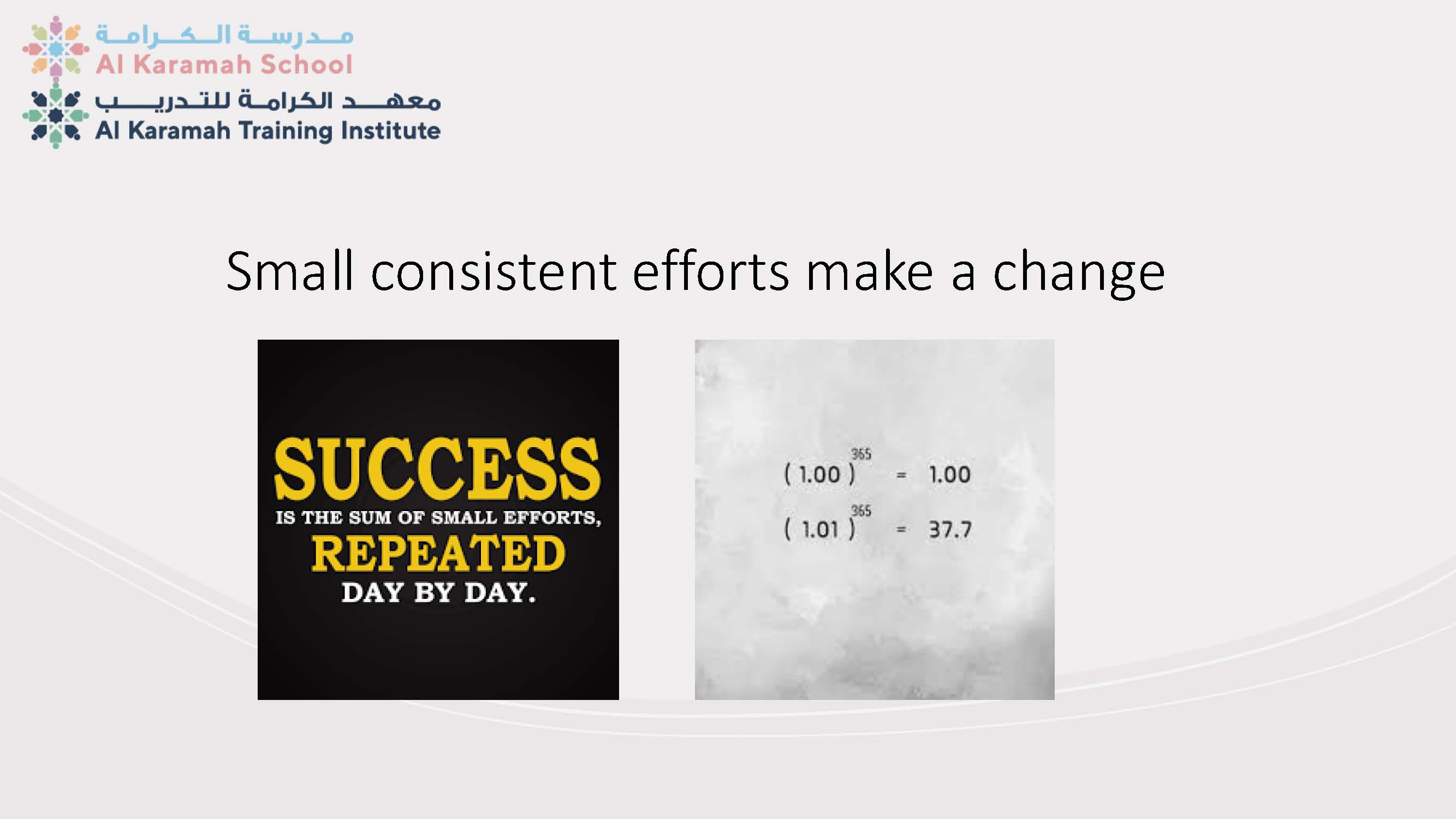 مدرسة الكرامة
Al Karamah School
معهد الكرامة للتدريب
Al Karamah Training Institute

Small consistent efforts make a change

SUCCESS
IS THE SUM OF SMALL EFFORTS,
REPEATED
DAY BY DAY.

$(1.00)^{365} = 1.00$
$(1.01)^{365} = 37.7$